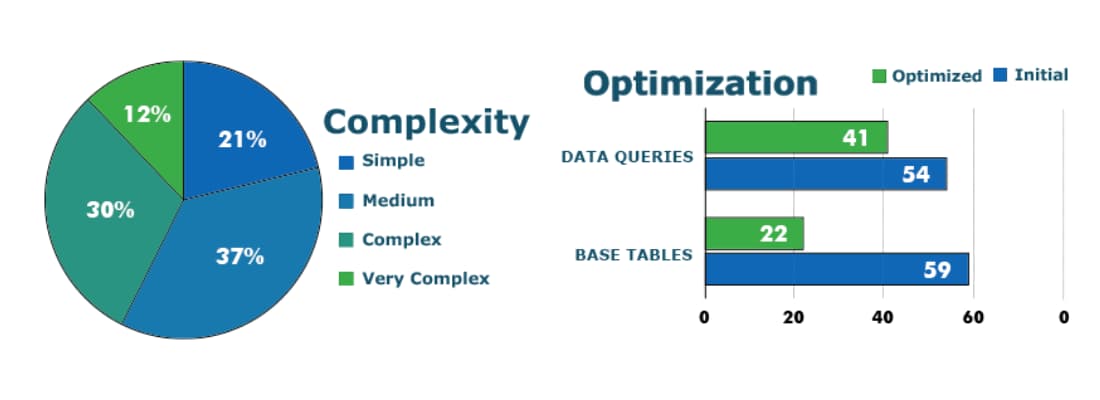 12%
21%
30%
37%

Complexity
Simple
Medium
Complex
Very Complex

Optimization
Optimized Initial

DATA QUERIES
41
54
BASE TABLES
22
59

0 20 40 60 0